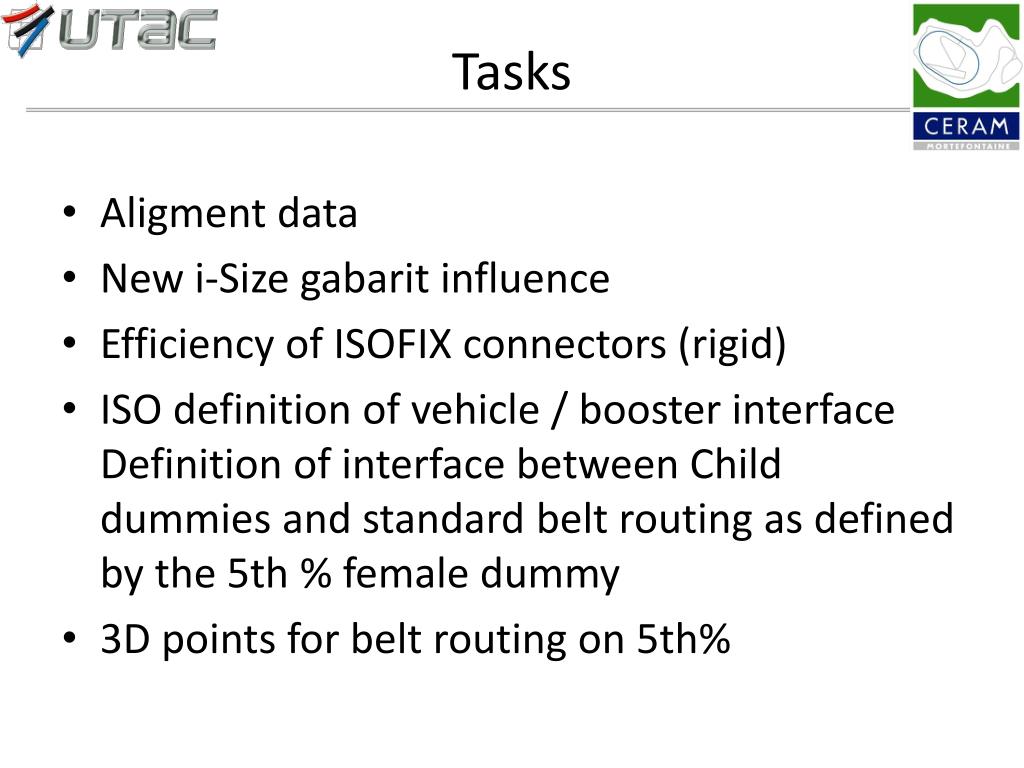 UTAC

Tasks

CERAM
MORTEFONTAINE

• Aligment data
• New i-Size gabarit influence
• Efficiency of ISOFIX connectors (rigid)
• ISO definition of vehicle / booster interface Definition of interface between Child dummies and standard belt routing as defined by the 5th % female dummy
• 3D points for belt routing on 5th%